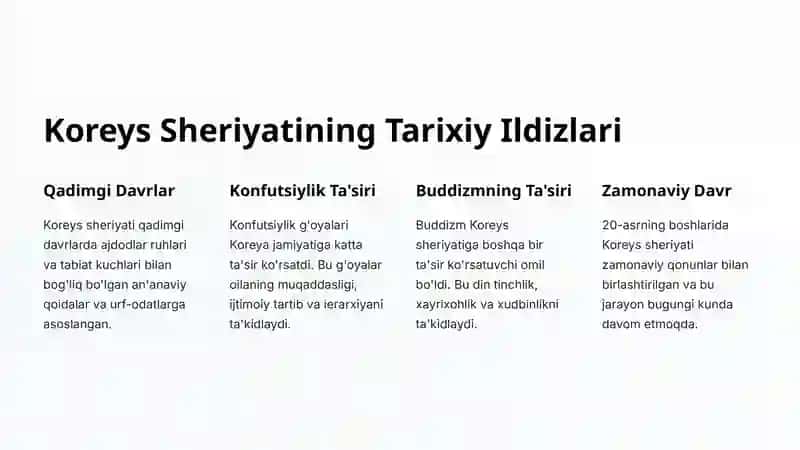 Koreys Sheriyatining Tarixiy Ildizlari

Qadimgi Davrlar

Koreys sheriyati qadimgi davrlarda ajdodlar ruhlari va tabiat kuchlari bilan bog'liq bo'lgan an'anaviy qoidalar va urf-odatlarga asoslangan.

Konfutsiylik Ta'siri

Konfutsiylik g'oyalari Koreya jamiyatiga katta ta'sir ko'rsatdi. Bu g'oyalar oilaning muqaddasligi, ijtimoiy tartib va ierarxiyani ta'kidlaydi.

Buddizmning Ta'siri

Buddizm Koreys sheriyatiga boshqa bir ta'sir ko'rsatuvchi omil bo'ldi. Bu din tinchlik, xayrixohlik va xudbinlikni ta'kidlaydi.

Zamonaviy Davr

20-asrning boshlarida Koreys sheriyati zamonaviy qonunlar bilan birlashtirilgan va bu jarayon bugungi kunda davom etmoqda.